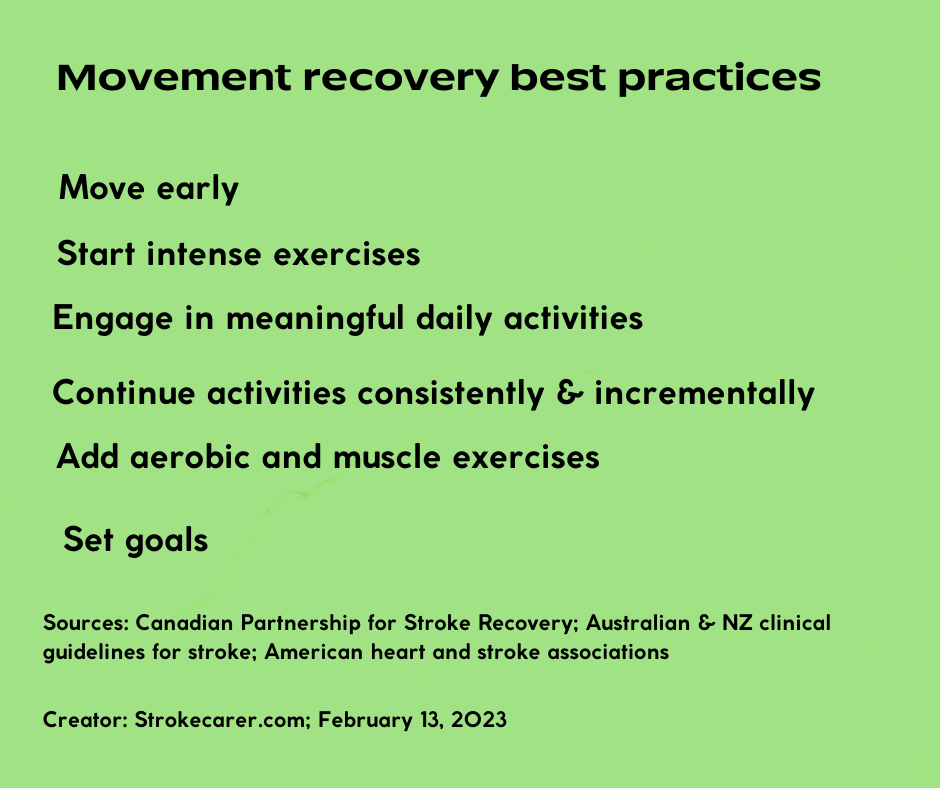 Movement recovery best practices

Move early

Start intense exercises

Engage in meaningful daily activities

Continue activities consistently & incrementally

Add aerobic and muscle exercises

Set goals

Sources: Canadian Partnership for Stroke Recovery; Australian & NZ clinical guidelines for stroke; American heart and stroke associations

Creator: Strokecarer.com; February 13, 2023